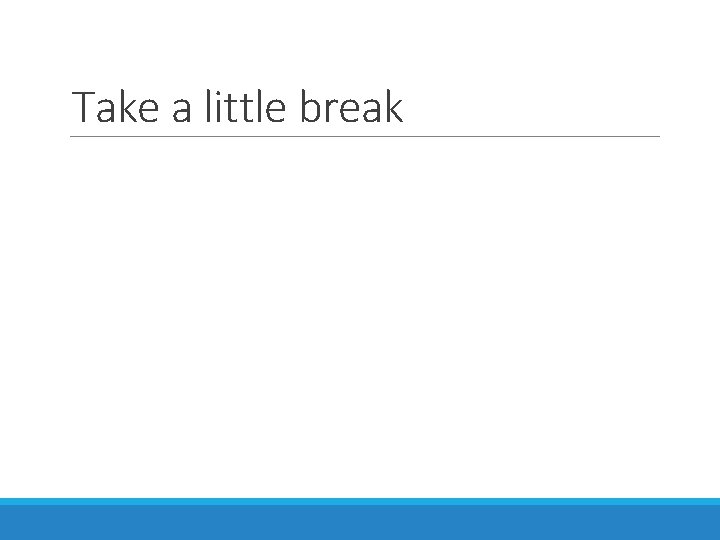 Take a little break